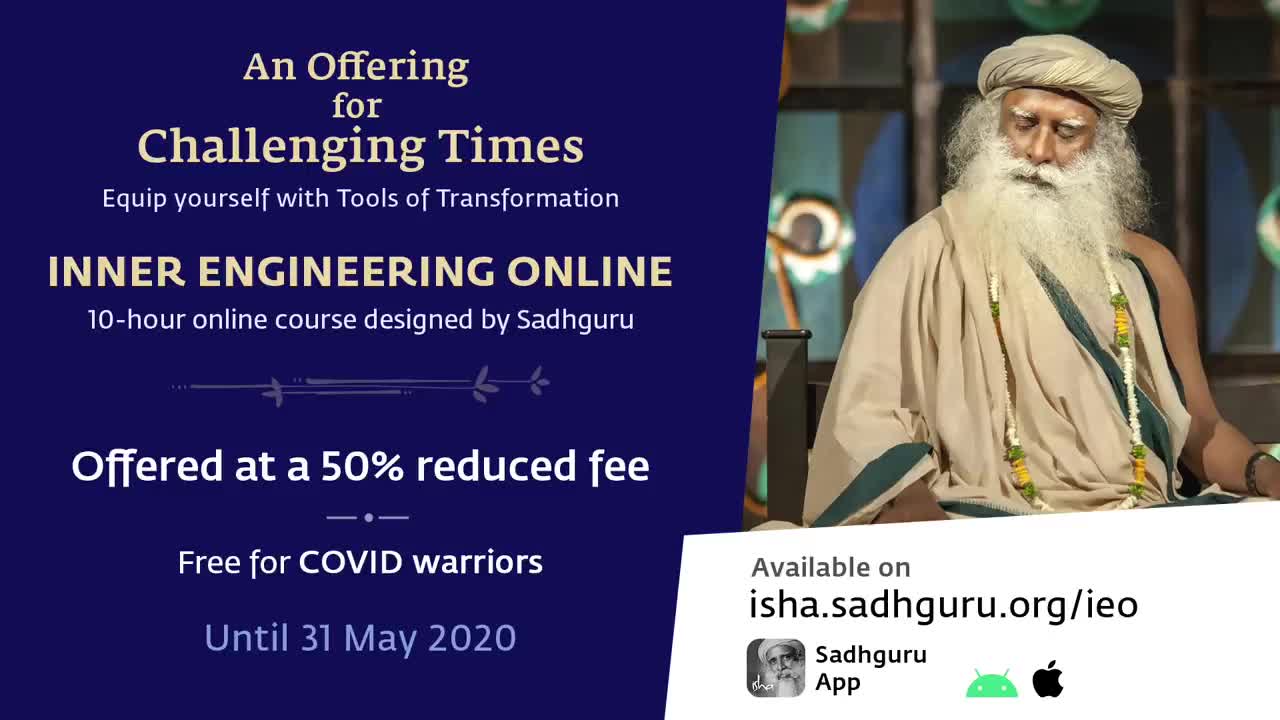 An Offering for Challenging Times

Equip yourself with Tools of Transformation

INNER ENGINEERING ONLINE

10-hour online course designed by Sadhguru

Offered at a 50% reduced fee

Free for COVID warriors

Until 31 May 2020

Available on

isha.sadhguru.org/ieo

isha

Sadhguru App